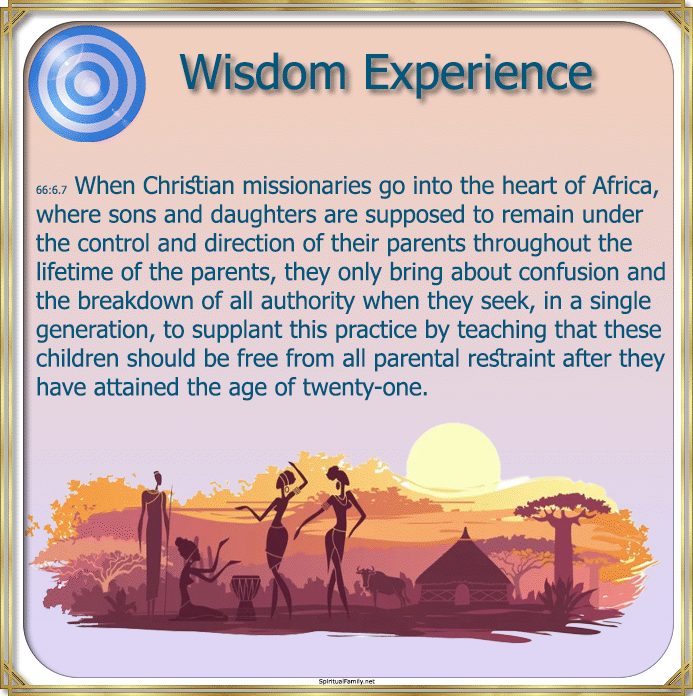 Wisdom Experience

66:6.7 When Christian missionaries go into the heart of Africa, where sons and daughters are supposed to remain under the control and direction of their parents throughout the lifetime of the parents, they only bring about confusion and the breakdown of all authority when they seek, in a single generation, to supplant this practice by teaching that these children should be free from all parental restraint after they have attained the age of twenty-one.

SpiritualFamily.net